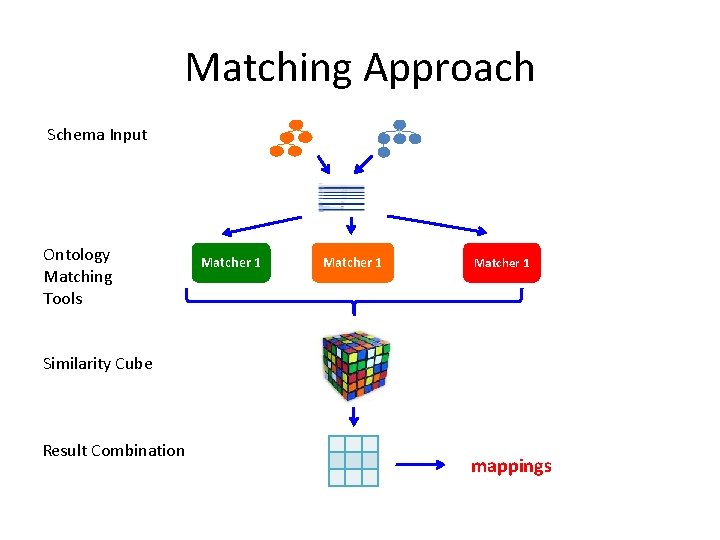 Matching Approach

Schema Input

Ontology Matching Tools

Matcher 1

Matcher 1

Matcher 1

Similarity Cube

Result Combination

mappings